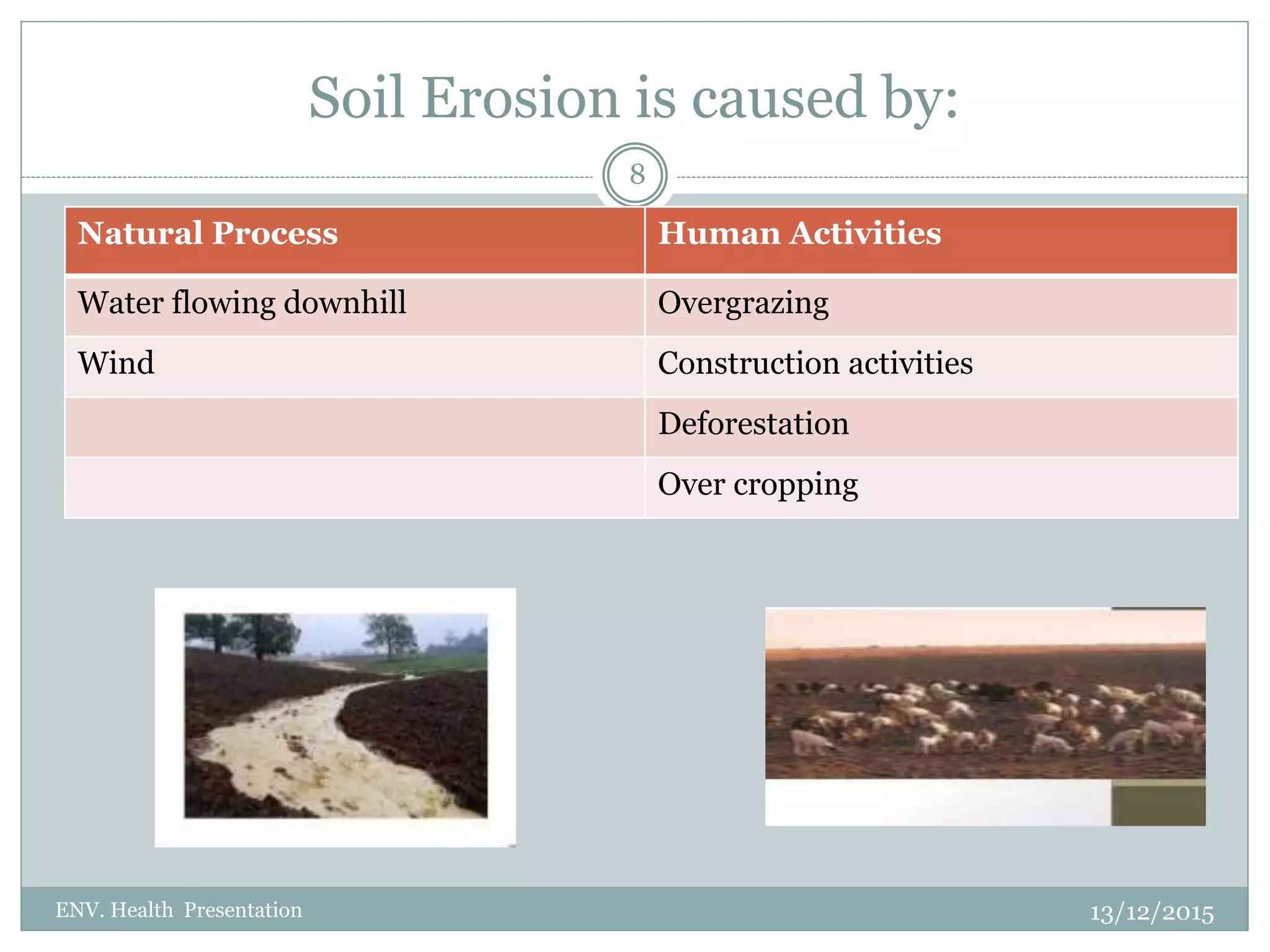 Soil Erosion is caused by:

8

| Natural Process | Human Activities |
|---|---|
| Water flowing downhill | Overgrazing |
| Wind | Construction activities |
| | Deforestation |
| | Over cropping |

ENV. Health Presentation

13/12/2015